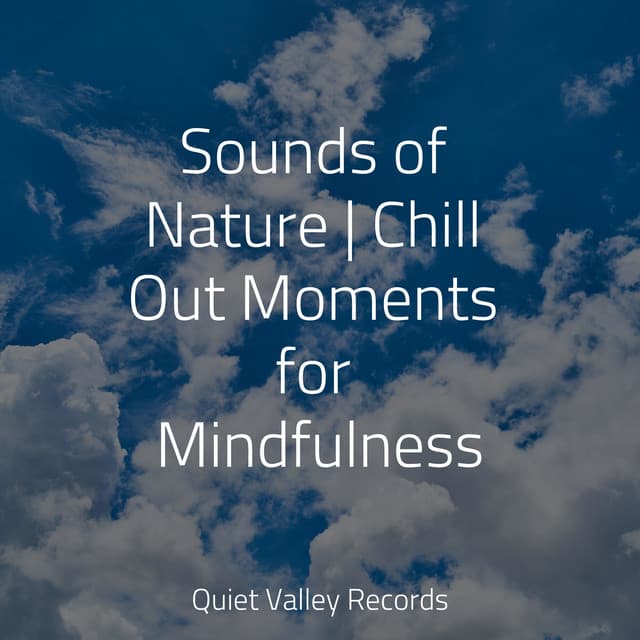 Sounds of Nature | Chill Out Moments for Mindfulness

Quiet Valley Records